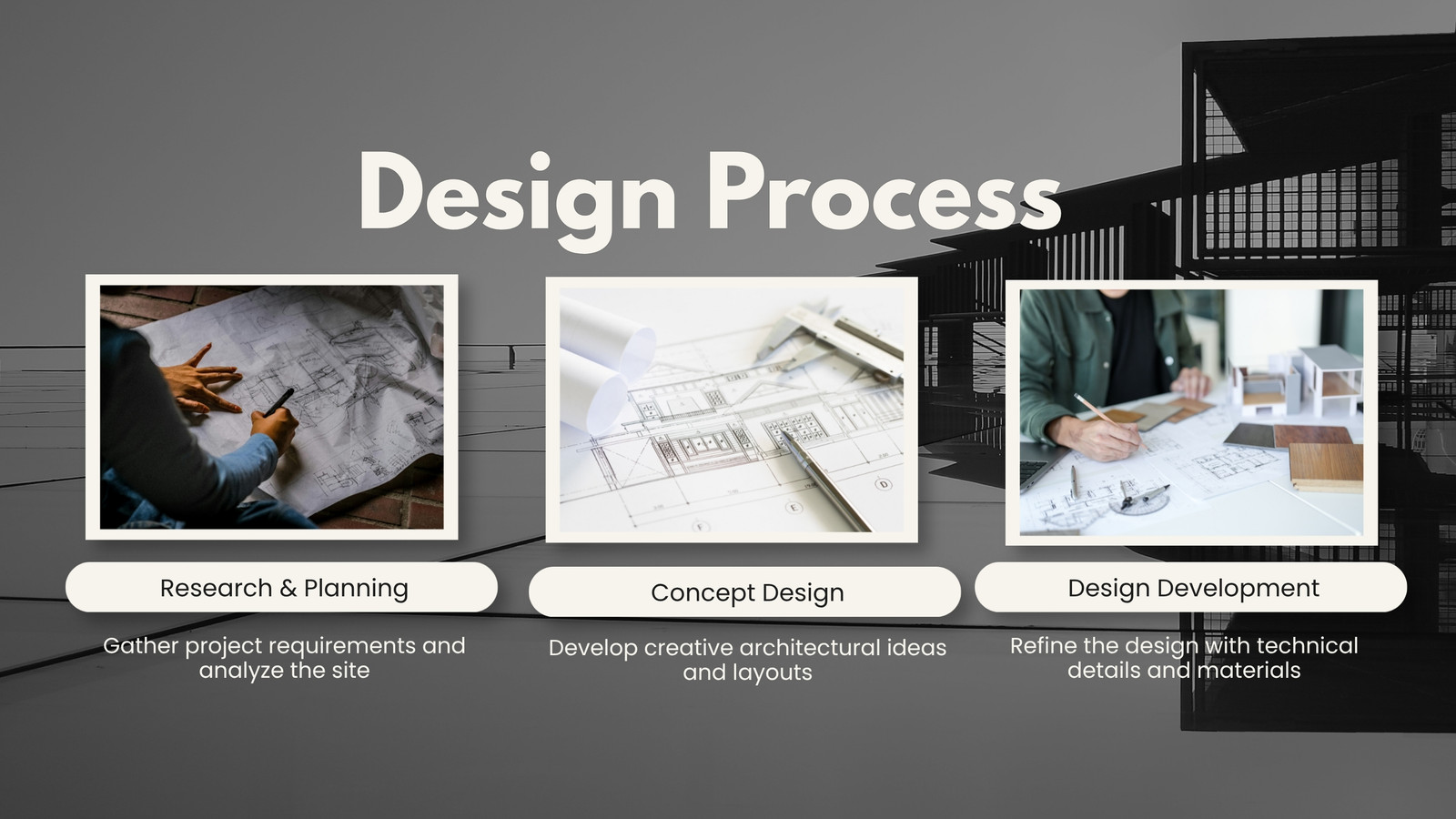 Design Process

Research & Planning

Gather project requirements and analyze the site

Concept Design

Develop creative architectural ideas and layouts

Design Development

Refine the design with technical details and materials